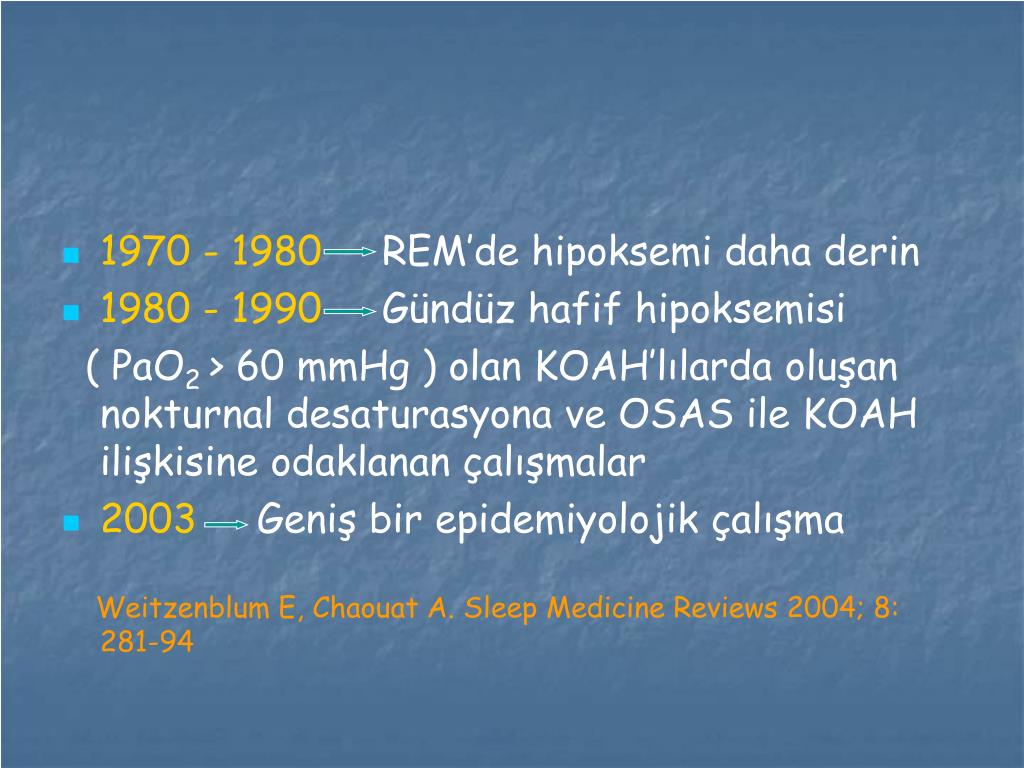 1970 - 1980 → REM’de hipoksemi daha derin
1980 - 1990 → Gündüz hafif hipoksemisi
( $PaO_2$ > 60 mmHg ) olan KOAH’lılarda oluşan nokturnal desaturasyona ve OSAS ile KOAH ilişkisine odaklanan çalışmalar
2003 → Geniş bir epidemiyolojik çalışma

Weitzenblum E, Chaouat A. Sleep Medicine Reviews 2004; 8: 281-94